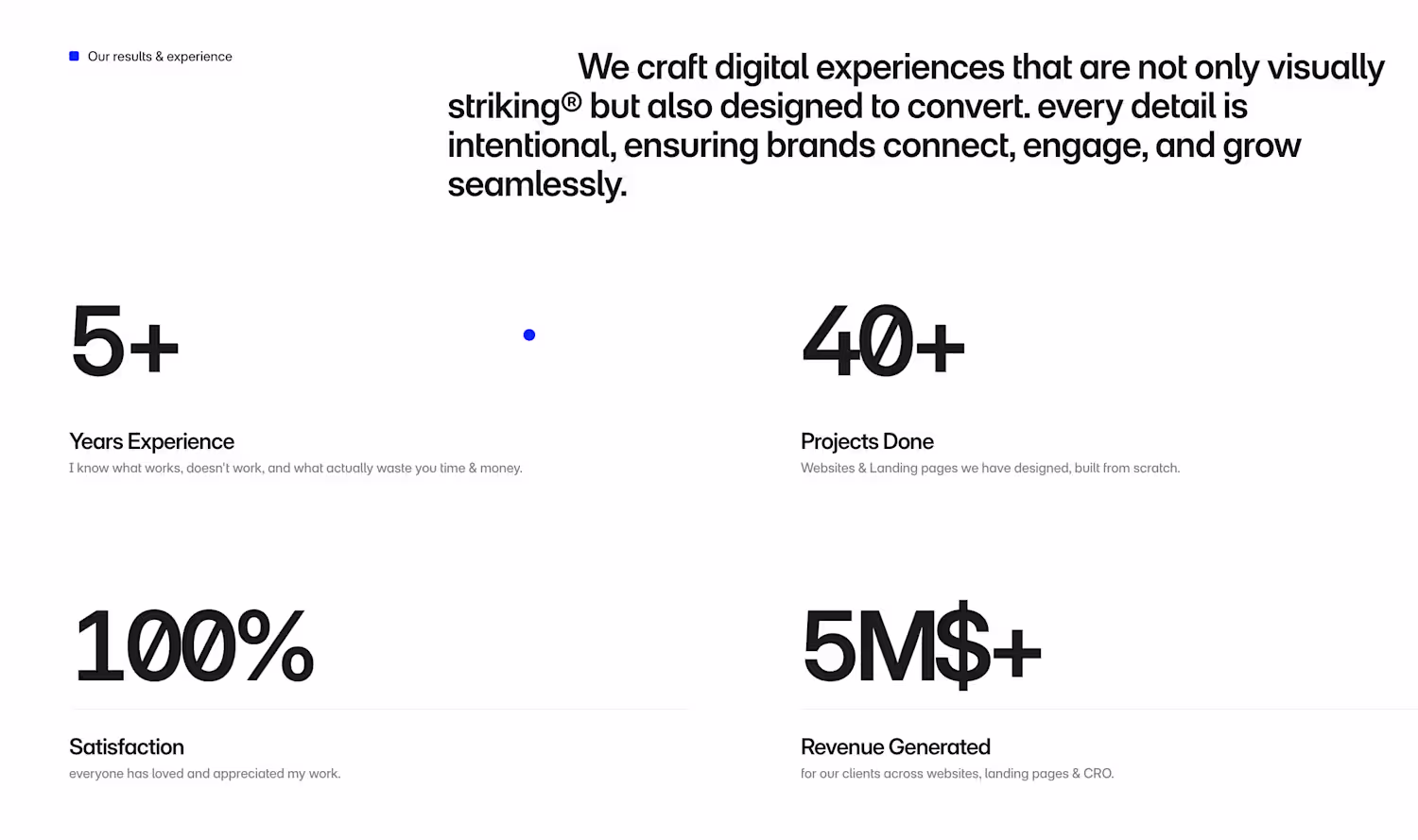 Our results & experience

We craft digital experiences that are not only visually striking® but also designed to convert. every detail is intentional, ensuring brands connect, engage, and grow seamlessly.

5+

Years Experience

I know what works, doesn't work, and what actually waste you time & money.

40+

Projects Done

Websites & Landing pages we have designed, built from scratch.

100%

Satisfaction

everyone has loved and appreciated my work.

5M$+

Revenue Generated

for our clients across websites, landing pages & CRO.